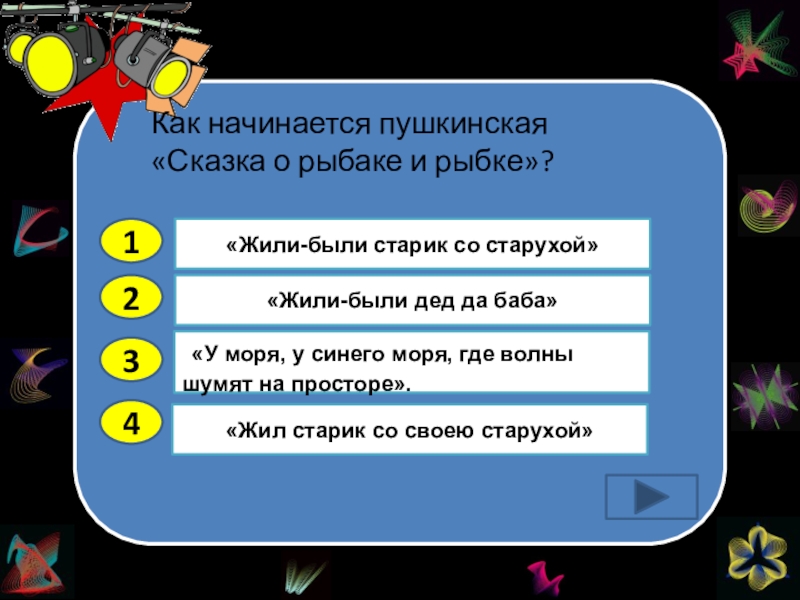 Как начинается пушкинская «Сказка о рыбаке и рыбке»?

1

«Жили-были старик со старухой»

2

«Жили-были дед да баба»

3

«У моря, у синего моря, где волны шумят на просторе».

4

«Жил старик со своею старухой»